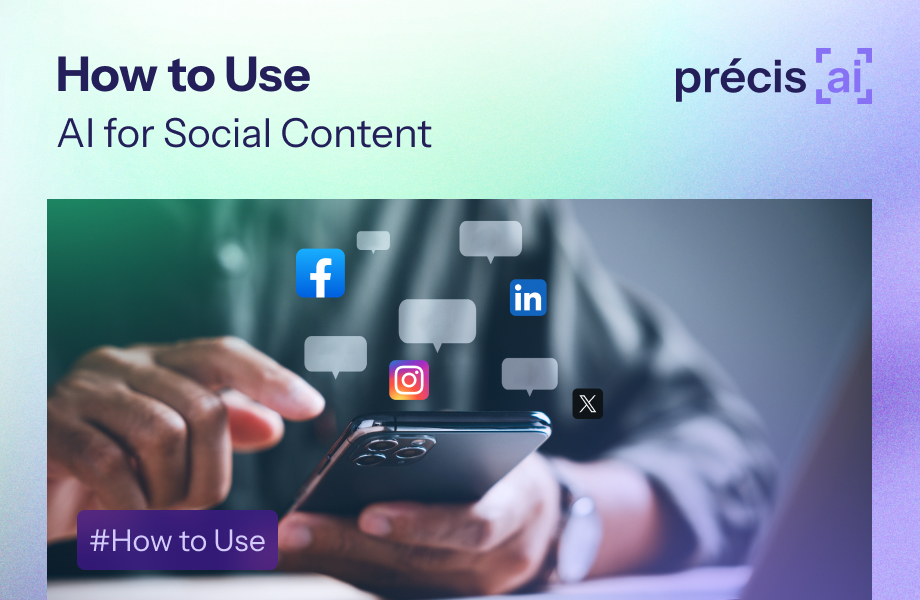 How to Use
AI for Social Content

précis [ai]

f

in

#How to Use